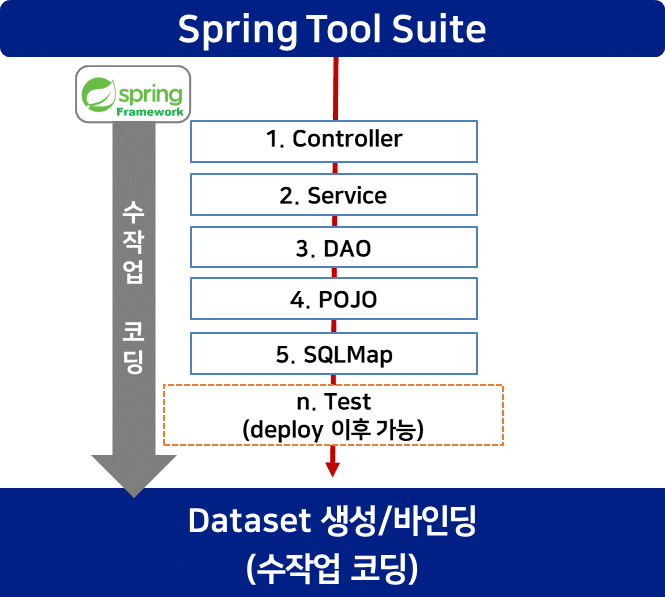 Spring Tool Suite

spring
Framework

수작업 코딩

1. Controller

2. Service

3. DAO

4. POJO

5. SQLMap

n. Test
(deploy 이후 가능)

Dataset 생성/바인딩
(수작업 코딩)